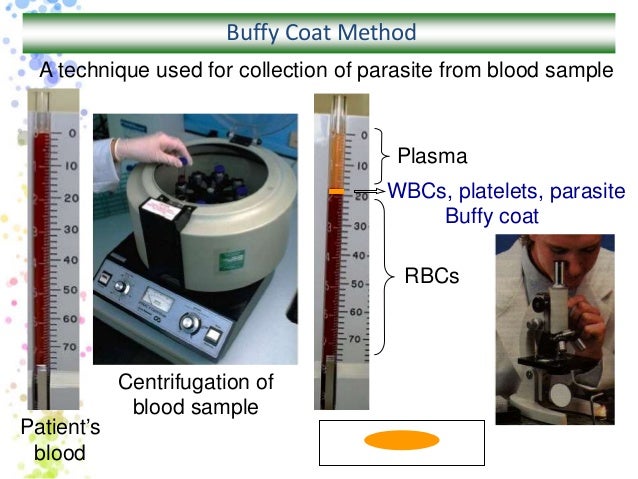 Buffy Coat Method

A technique used for collection of parasite from blood sample

0
10
20
30
40
50
60
70

Patient's blood

Centrifugation of blood sample

0
10
20
30
40
50
60
70

Plasma

WBCs, platelets, parasite
Buffy coat

RBCs